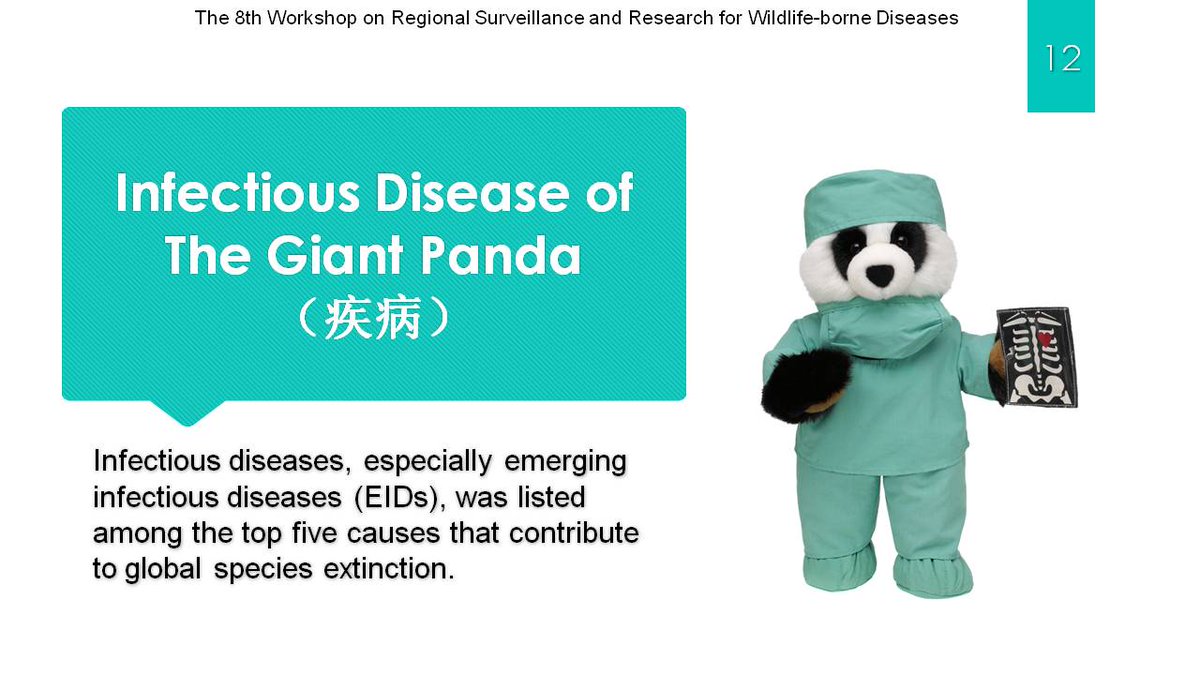 The 8th Workshop on Regional Surveillance and Research for Wildlife-borne Diseases

12

Infectious Disease of The Giant Panda
（疾病）

Infectious diseases, especially emerging infectious diseases (EIDs), was listed among the top five causes that contribute to global species extinction.